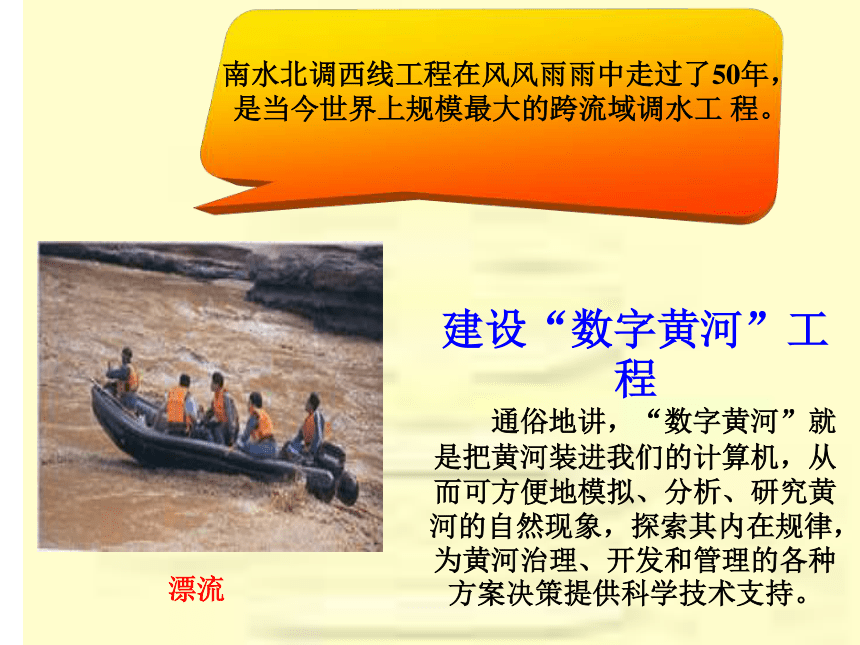 南水北调西线工程在风风雨雨中走过了50年，是当今世界上规模最大的跨流域调水工 程。

建设“数字黄河”工程

通俗地讲，“数字黄河”就是把黄河装进我们的计算机，从而可方便地模拟、分析、研究黄河的自然现象，探索其内在规律，为黄河治理、开发和管理的各种方案决策提供科学技术支持。

漂流